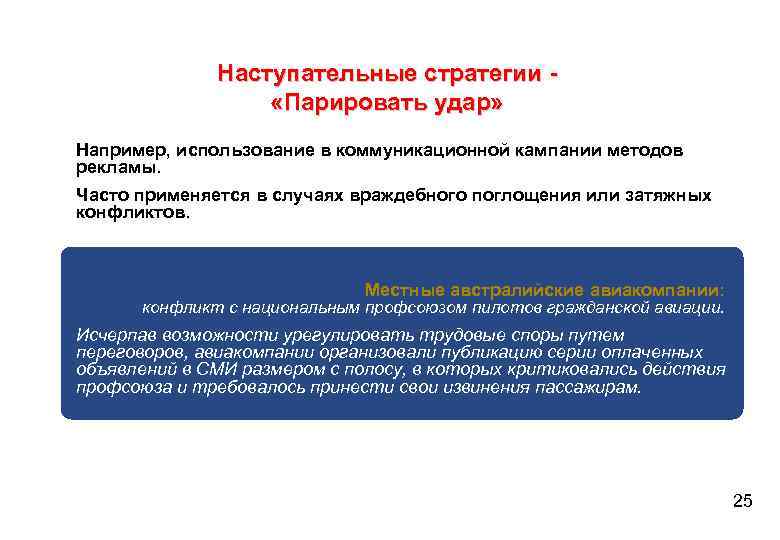 Наступательные стратегии - «Парировать удар»

Например, использование в коммуникационной кампании методов рекламы.

Часто применяется в случаях враждебного поглощения или затяжных конфликтов.

Местные австралийские авиакомпании:
конфликт с национальным профсоюзом пилотов гражданской авиации.

Исчерпав возможности урегулировать трудовые споры путем переговоров, авиакомпании организовали публикацию серии оплаченных объявлений в СМИ размером с полосу, в которых критиковались действия профсоюза и требовалось принести свои извинения пассажирам.

25